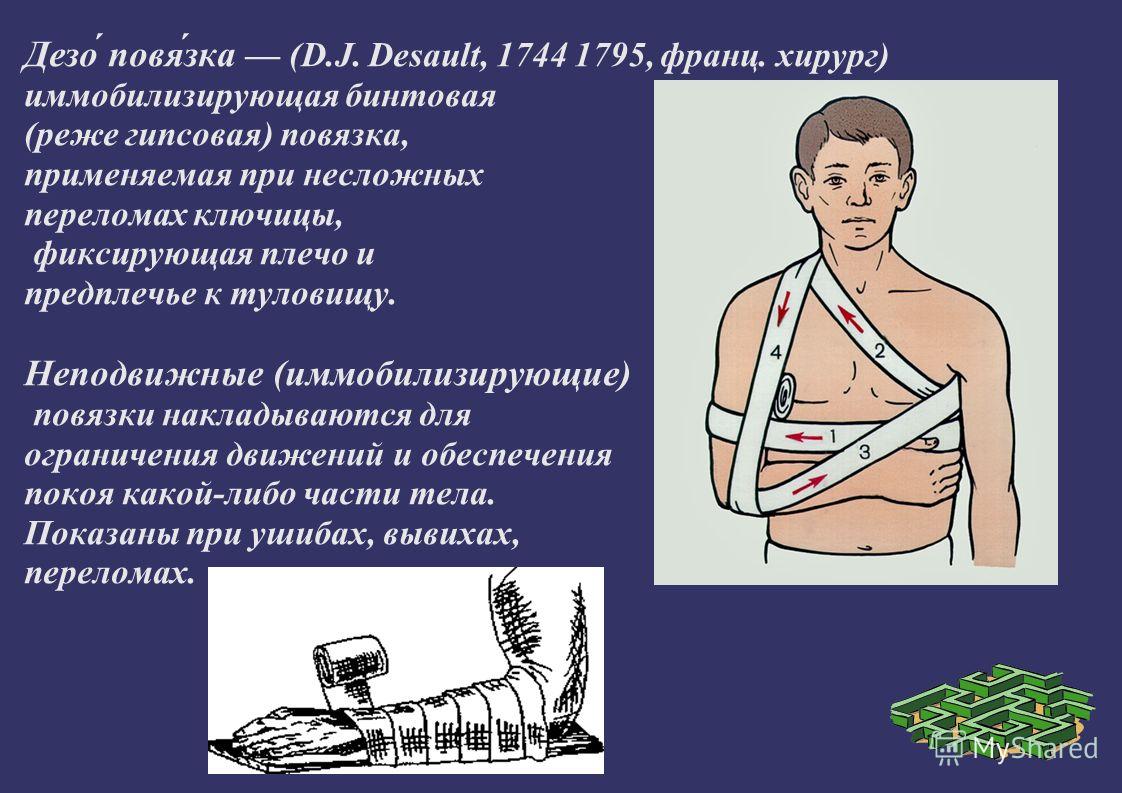 Дезо́ повя́зка — (D.J. Desault, 1744 1795, франц. хирург) иммобилизирующая бинтовая (реже гипсовая) повязка, применяемая при несложных переломах ключицы, фиксирующая плечо и предплечье к туловищу.

Неподвижные (иммобилизирующие) повязки накладываются для ограничения движений и обеспечения покоя какой-либо части тела. Показаны при ушибах, вывихах, переломах.

4
2
1
3

MyShared